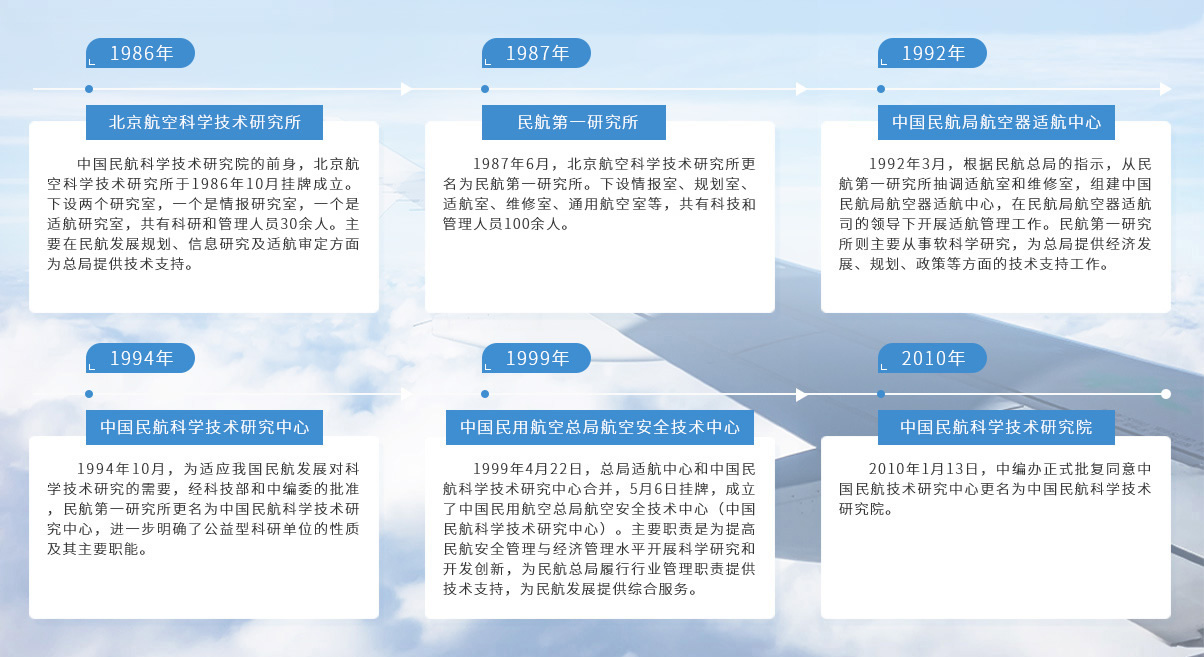 1986年

北京航空科学技术研究所

中国民航科学技术研究院的前身，北京航空科学技术研究所于1986年10月挂牌成立。下设两个研究室，一个是情报研究室，一个是适航研究室，共有科研和管理人员30余人。主要在民航发展规划、信息研究及适航审定方面为总局提供技术支持。

1987年

民航第一研究所

1987年6月，北京航空科学技术研究所更名为民航第一研究所。下设情报室、规划室、适航室、维修室、通用航空室等，共有科技和管理人员100余人。

1992年

中国民航局航空器适航中心

1992年3月，根据民航总局的指示，从民航第一研究所抽调适航室和维修室，组建中国民航局航空器适航中心，在民航局航空器适航司的领导下开展适航管理工作。民航第一研究所则主要从事软科学研究，为总局提供经济发展、规划、政策等方面的技术支持工作。

1994年

中国民航科学技术研究中心

1994年10月，为适应我国民航发展对科学技术研究的需要，经科技部和中编委的批准，民航第一研究所更名为中国民航科学技术研究中心，进一步明确了公益型科研单位的性质及其主要职能。

1999年

中国民用航空总局航空安全技术中心

1999年4月22日，总局适航中心和中国民航科学技术研究中心合并，5月6日挂牌，成立了中国民用航空总局航空安全技术中心（中国民航科学技术研究中心）。主要职责是为提高民航安全管理与经济管理水平开展科学研究和开发创新，为民航总局履行行业管理职责提供技术支持，为民航发展提供综合服务。

2010年

中国民航科学技术研究院

2010年1月13日，中编办正式批复同意中国民航技术研究中心更名为中国民航科学技术研究院。